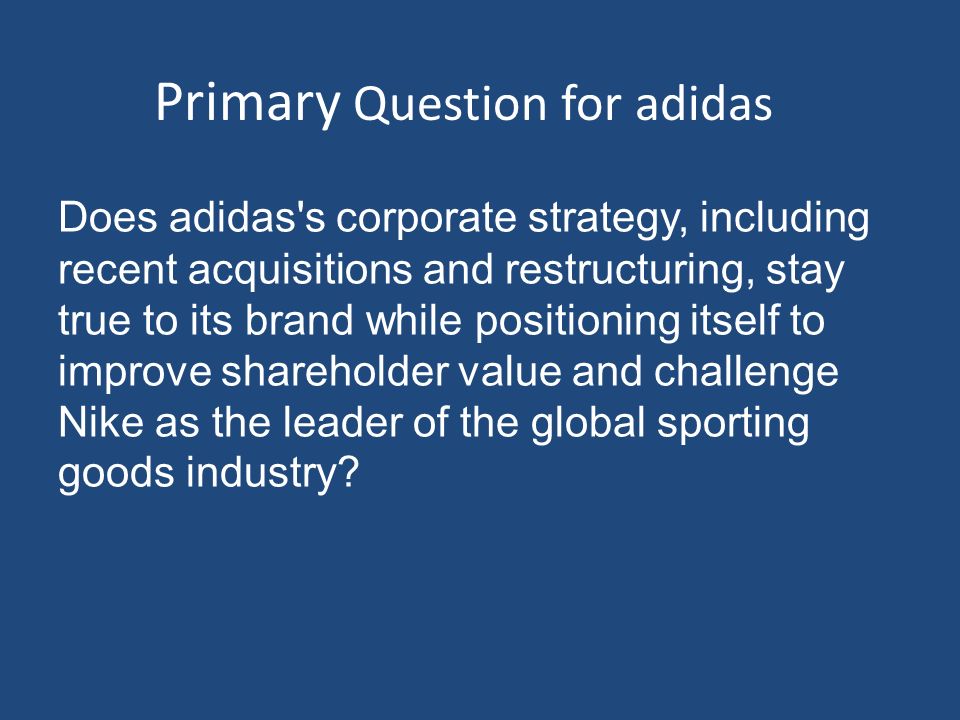 Primary Question for adidas

Does adidas's corporate strategy, including recent acquisitions and restructuring, stay true to its brand while positioning itself to improve shareholder value and challenge Nike as the leader of the global sporting goods industry?